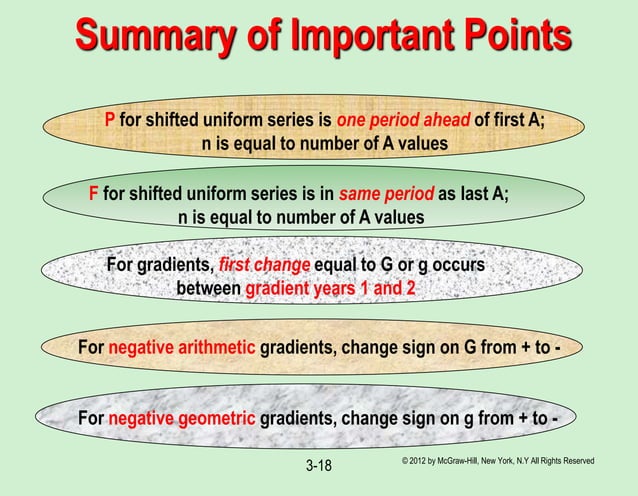 Summary of Important Points

P for shifted uniform series is one period ahead of first A; n is equal to number of A values

F for shifted uniform series is in same period as last A; n is equal to number of A values

For gradients, first change equal to G or g occurs between gradient years 1 and 2

For negative arithmetic gradients, change sign on G from + to -

For negative geometric gradients, change sign on g from + to -

3-18

© 2012 by McGraw-Hill, New York, N.Y All Rights Reserved